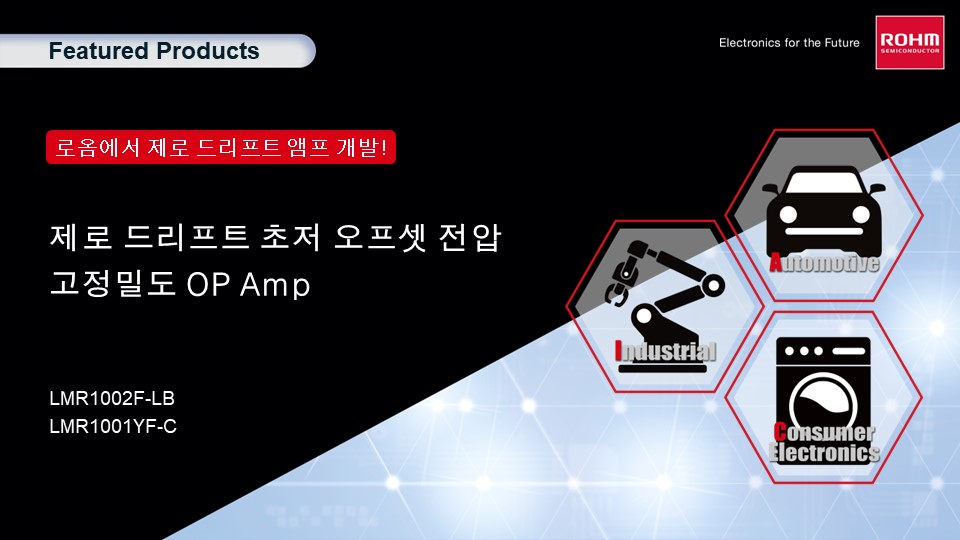 Featured Products

Electronics for the Future

ROHM
SEMICONDUCTOR

로옴에서 제로 드리프트 앰프 개발!

제로 드리프트 초저 오프셋 전압
고정밀도 OP Amp

LMR1002F-LB
LMR1001YF-C

Automotive

Industrial

Consumer
Electronics